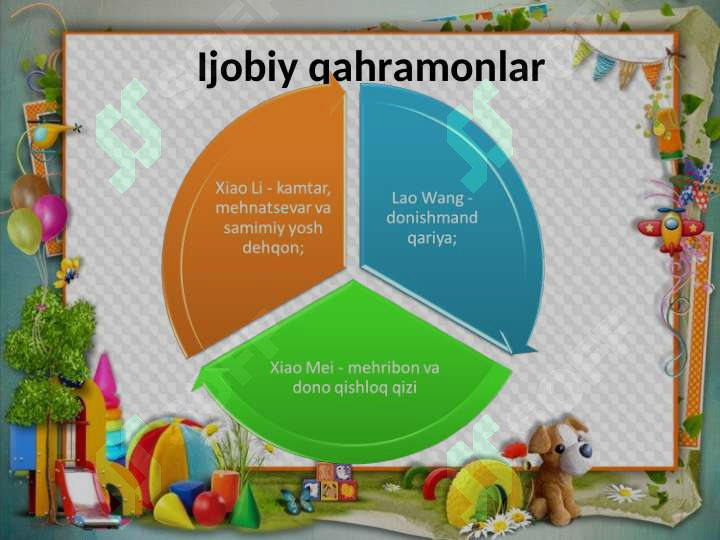 Ijobiy qahramonlar

Xiao Li - kamtar, mehnatsevar va samimiy yosh dehqon;

Lao Wang - donishmand qariya;

Xiao Mei - mehribon va dono qishloq qizi